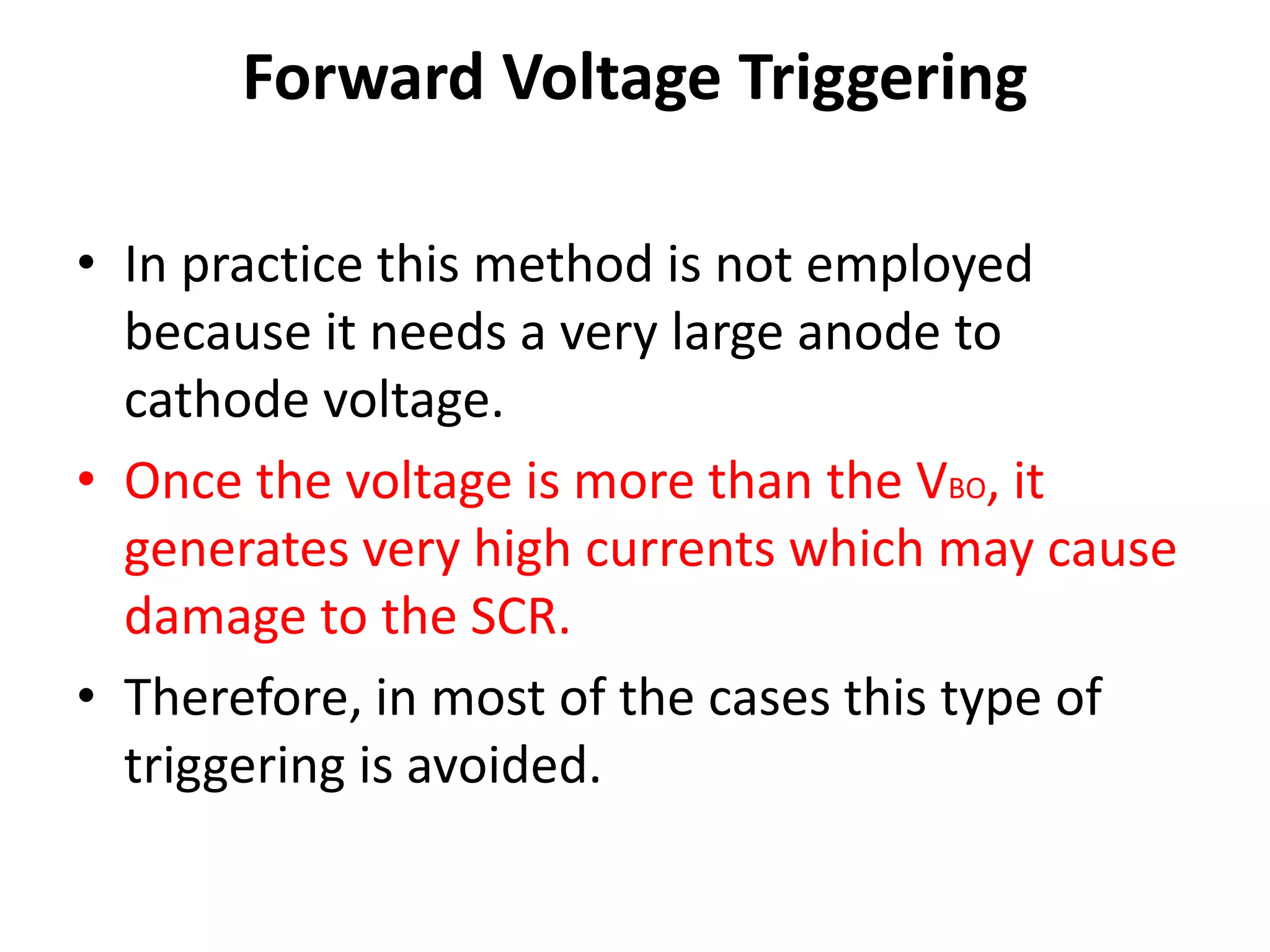 Forward Voltage Triggering

• In practice this method is not employed because it needs a very large anode to cathode voltage.

• Once the voltage is more than the $V_{BO}$, it generates very high currents which may cause damage to the SCR.

• Therefore, in most of the cases this type of triggering is avoided.